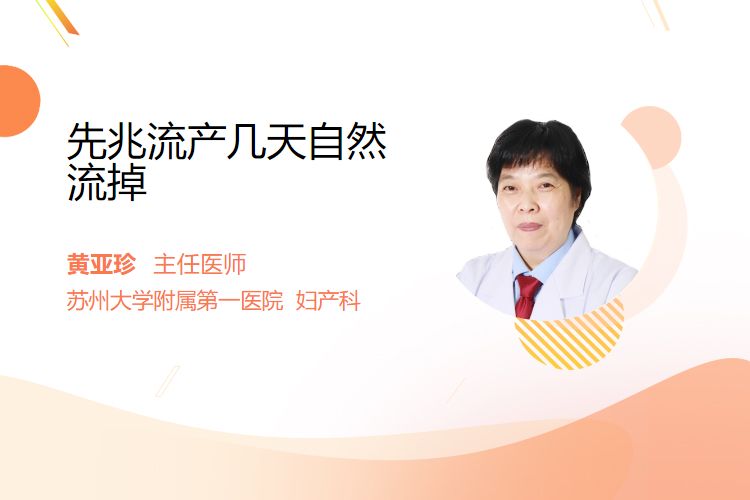 先兆流产几天自然流掉

黄亚珍 主任医师

苏州大学附属第一医院 妇产科